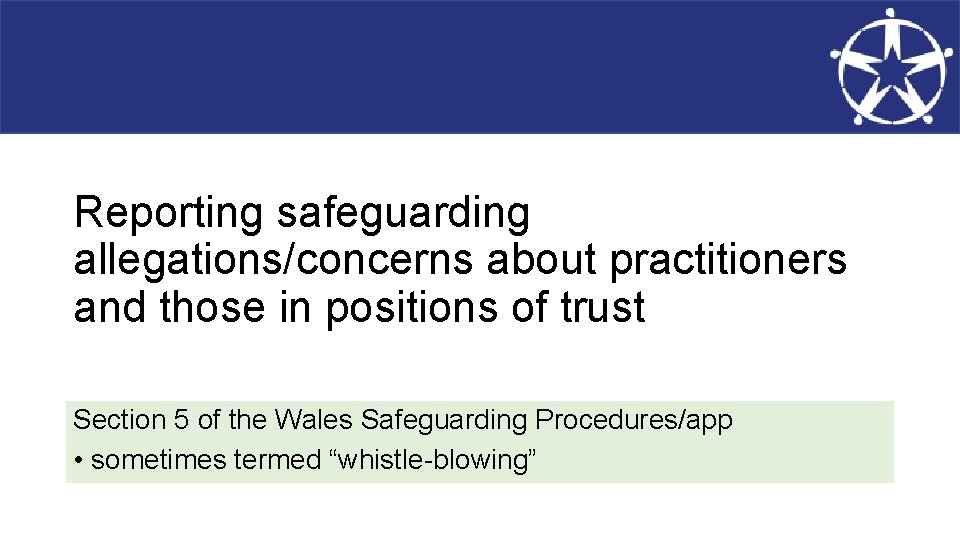 Reporting safeguarding allegations/concerns about practitioners and those in positions of trust

Section 5 of the Wales Safeguarding Procedures/app
• sometimes termed “whistle-blowing”